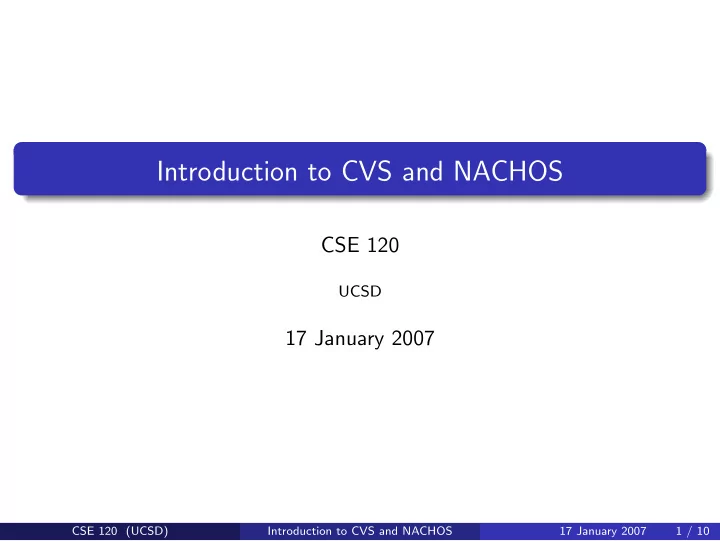 Introduction to CVS and NACHOS

CSE 120

UCSD

17 January 2007

CSE 120 (UCSD) Introduction to CVS and NACHOS 17 January 2007 1 / 10